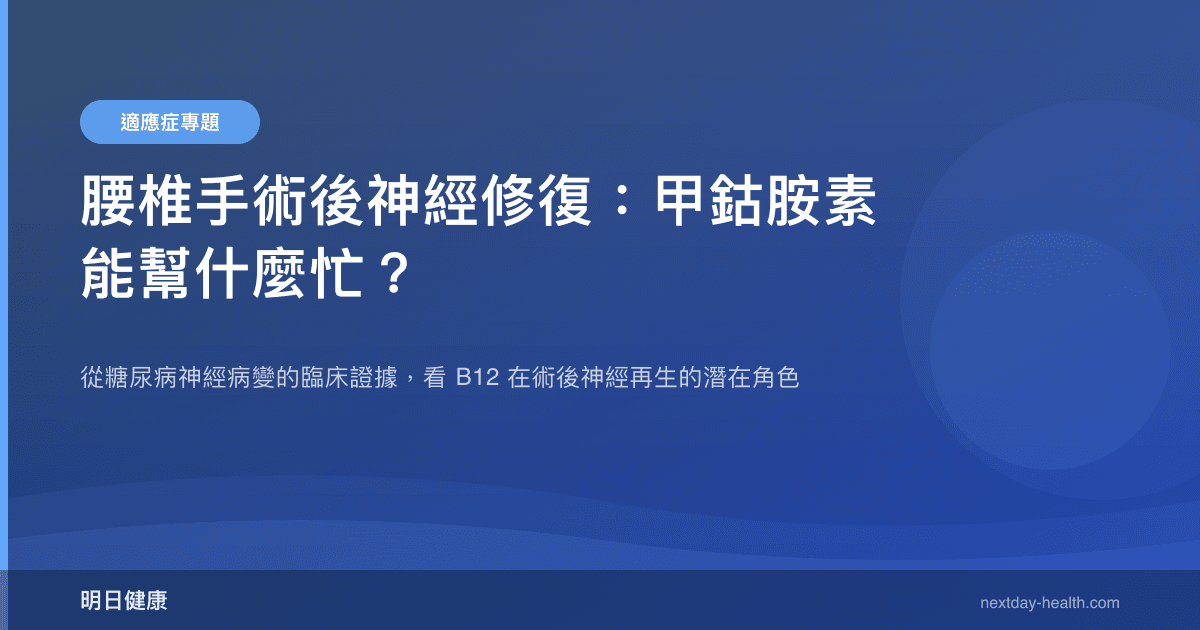 適應症專題

腰椎手術後神經修復：甲鈷胺素能幫什麼忙？

從糖尿病神經病變的臨床證據，看 B12 在術後神經再生的潛在角色

明日健康

nextday-health.com